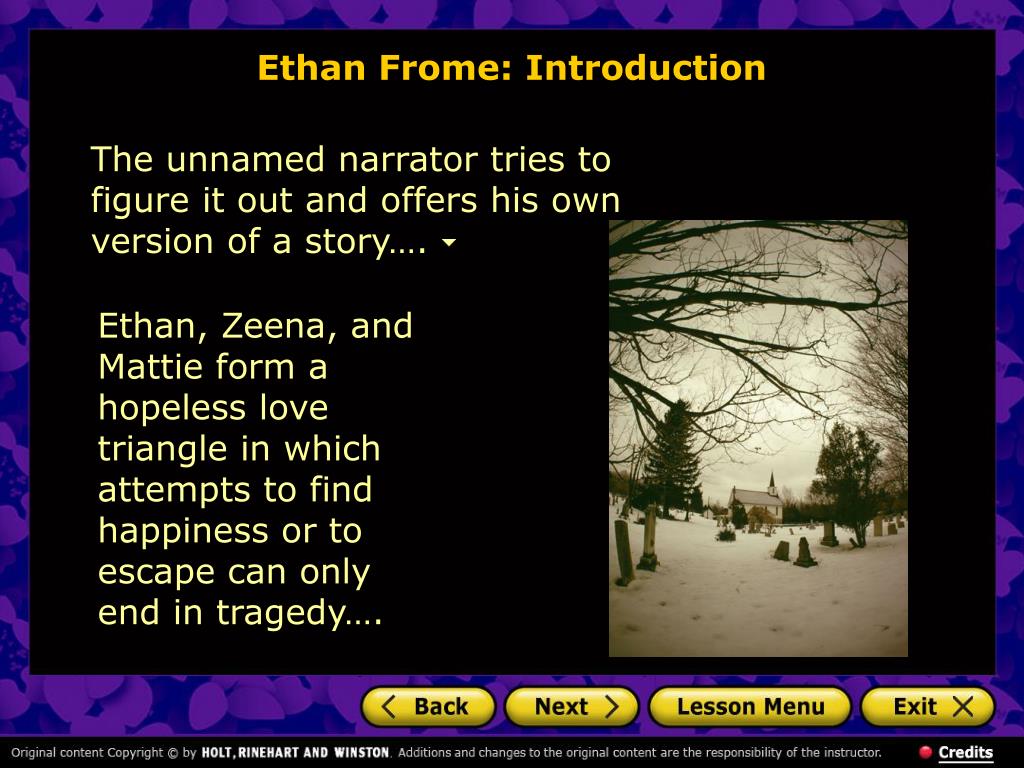 Ethan Frome: Introduction

The unnamed narrator tries to figure it out and offers his own version of a story….

Ethan, Zeena, and Mattie form a hopeless love triangle in which attempts to find happiness or to escape can only end in tragedy….

Back   Next   Lesson Menu   Exit

Original content Copyright © by HOLT, RINEHART AND WINSTON. Additions and changes to the original content are the responsibility of the instructor.   Credits